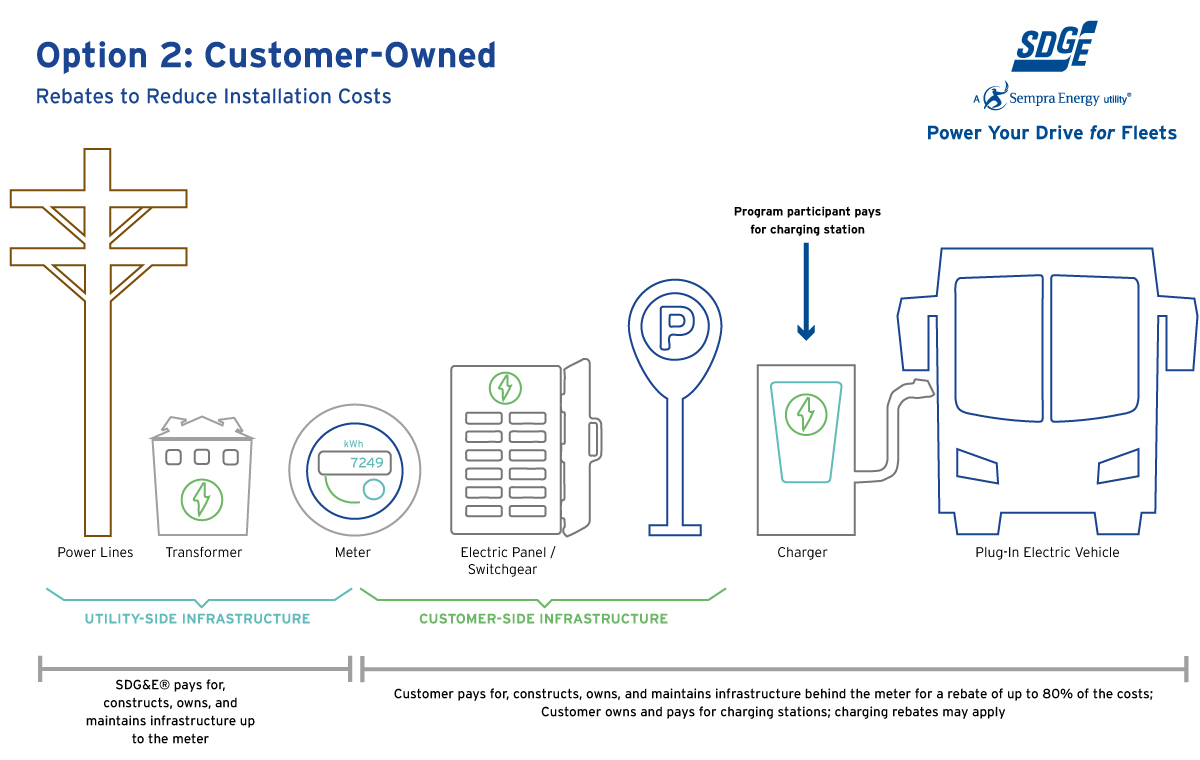 Option 2: Customer-Owned

Rebates to Reduce Installation Costs

SDGE

A Sempra Energy utility®

Power Your Drive for Fleets

Program participant pays for charging station

kWh

7249

P

Power Lines

Transformer

Meter

Electric Panel / Switchgear

Charger

Plug-In Electric Vehicle

UTILITY-SIDE INFRASTRUCTURE

CUSTOMER-SIDE INFRASTRUCTURE

SDG&E® pays for, constructs, owns, and maintains infrastructure up to the meter

Customer pays for, constructs, owns, and maintains infrastructure behind the meter for a rebate of up to 80% of the costs; Customer owns and pays for charging stations; charging rebates may apply